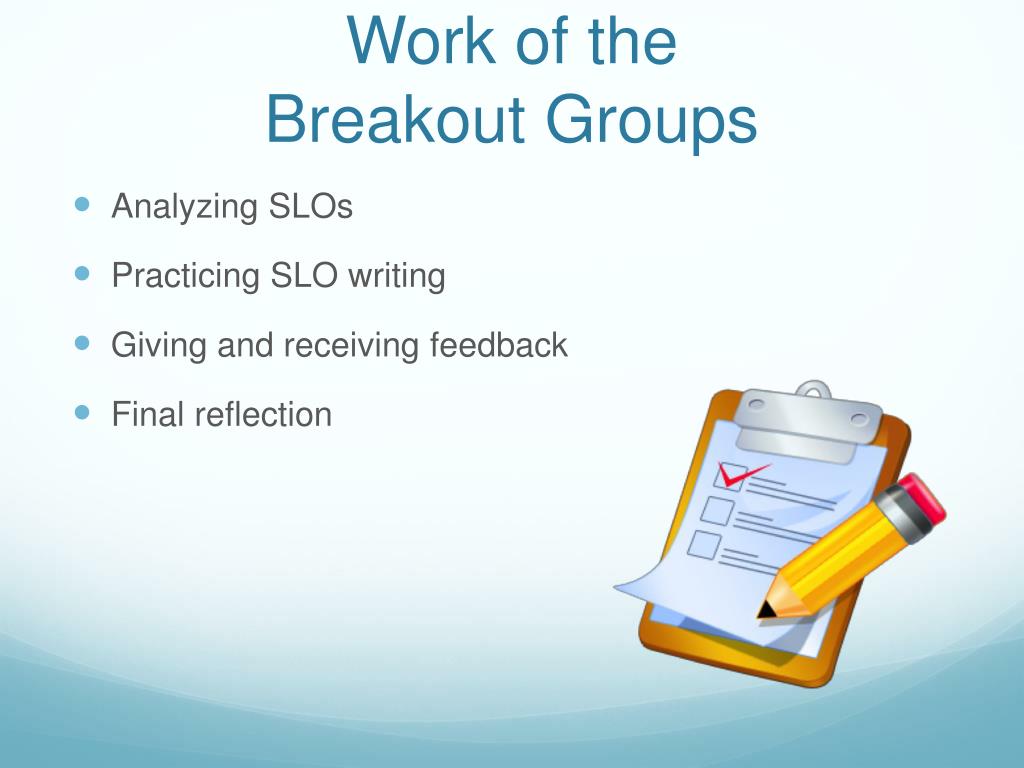 Work of the
Breakout Groups

- Analyzing SLOs
- Practicing SLO writing
- Giving and receiving feedback
- Final reflection